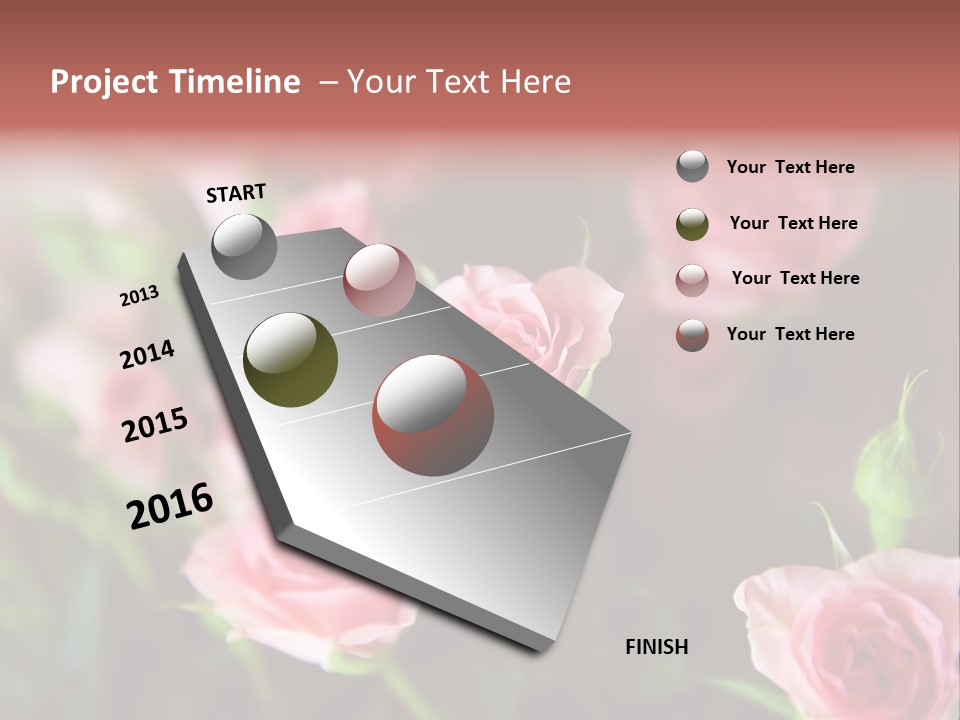 Project Timeline – Your Text Here

START

2013

2014

2015

2016

FINISH

Your Text Here

Your Text Here

Your Text Here

Your Text Here